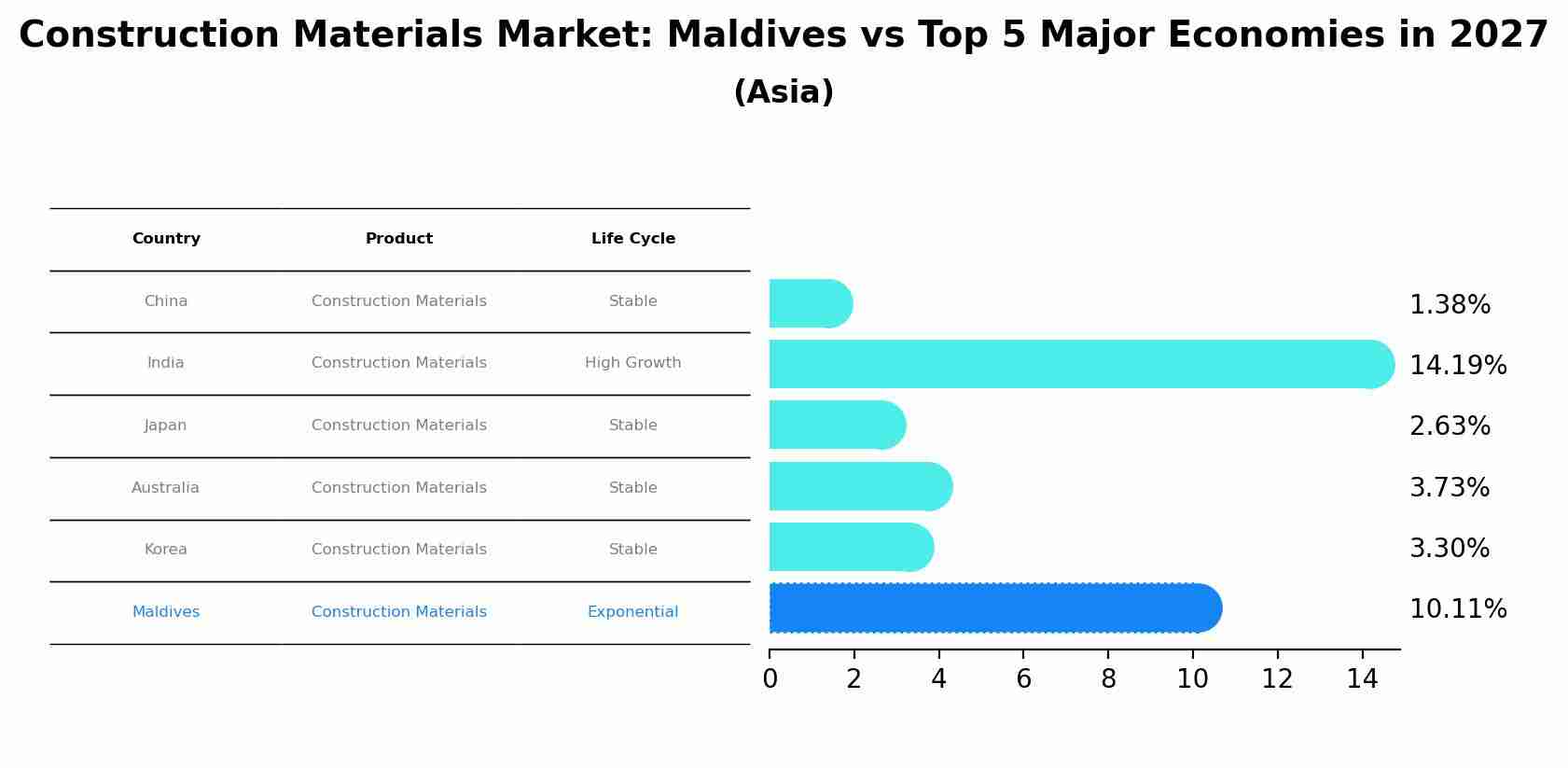 Construction Materials Market: Maldives vs Top 5 Major Economies in 2027
(Asia)

| Country | Product | Life Cycle |
|---|---|---|
| China | Construction Materials | Stable |
| India | Construction Materials | High Growth |
| Japan | Construction Materials | Stable |
| Australia | Construction Materials | Stable |
| Korea | Construction Materials | Stable |
| Maldives | Construction Materials | Exponential |

1.38%
14.19%
2.63%
3.73%
3.30%
10.11%

0 2 4 6 8 10 12 14